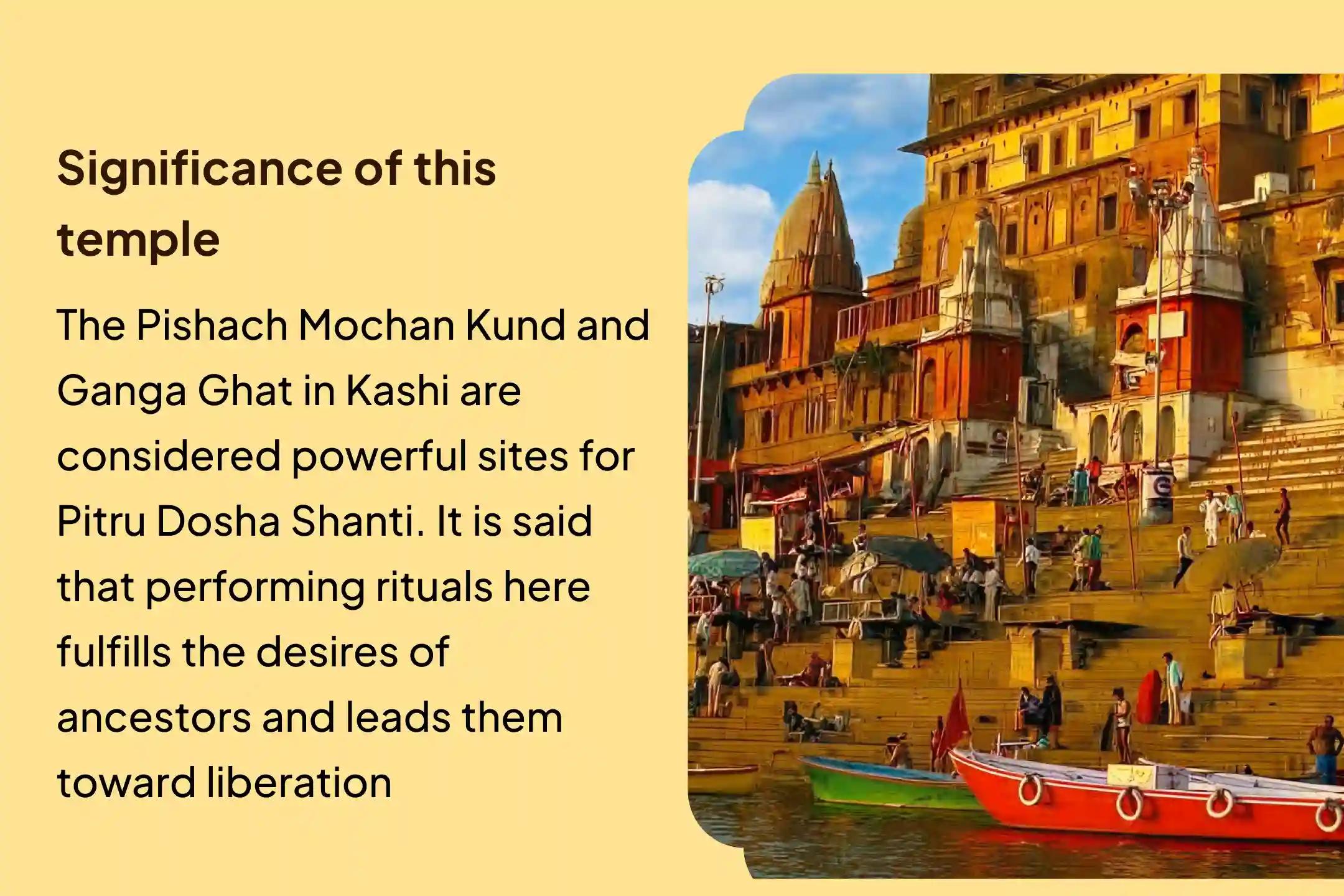 Significance of this temple

The Pishach Mochan Kund and Ganga Ghat in Kashi are considered powerful sites for Pitru Dosha Shanti. It is said that performing rituals here fulfills the desires of ancestors and leads them toward liberation